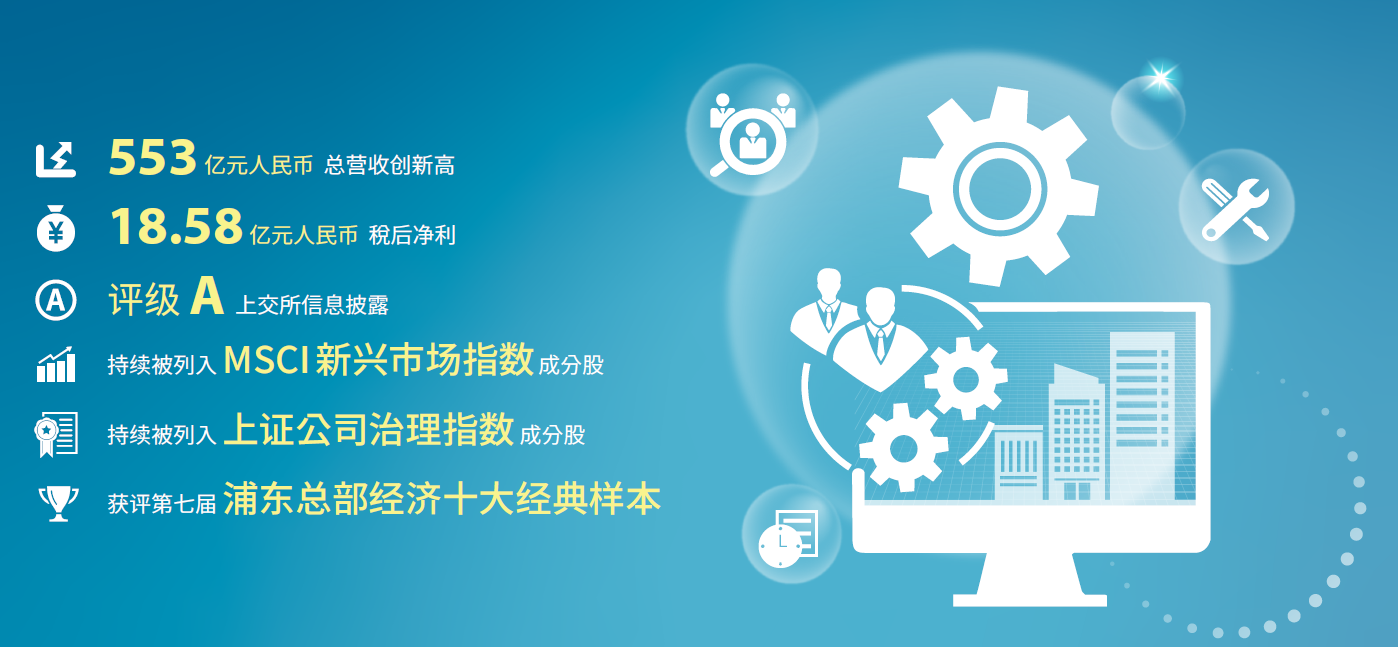 553 亿元人民币 总营收创新高

18.58 亿元人民币 税后净利

评级 A 上交所信息披露

持续被列入 MSCI 新兴市场指数 成分股

持续被列入 上证公司治理指数 成分股

获评第七届 浦东总部经济十大经典样本